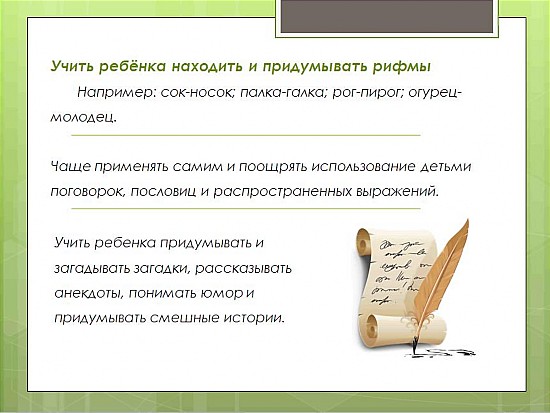 Учить ребёнка находить и придумывать рифмы

Например: сок-носок; палка-галка; рог-пирог; огурец-молодец.

Чаще применять самим и поощрять использование детьми поговорок, пословиц и распространенных выражений.

Учить ребенка придумывать и загадывать загадки, рассказывать анекдоты, понимать юмор и придумывать смешные истории.